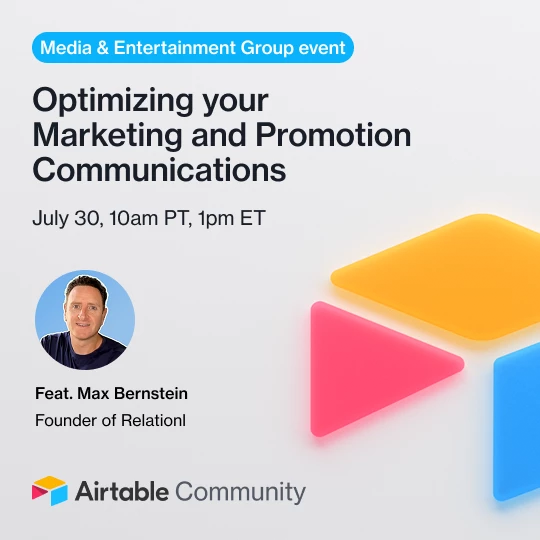 Media & Entertainment Group event

Optimizing your Marketing and Promotion Communications

July 30, 10am PT, 1pm ET

Feat. Max Bernstein

Founder of Relationl

Airtable Community